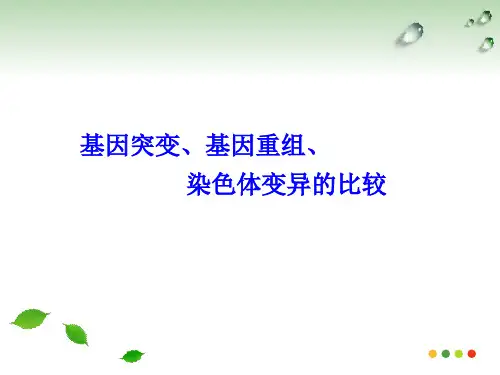 基因突变、基因重组、
染色体变异的比较